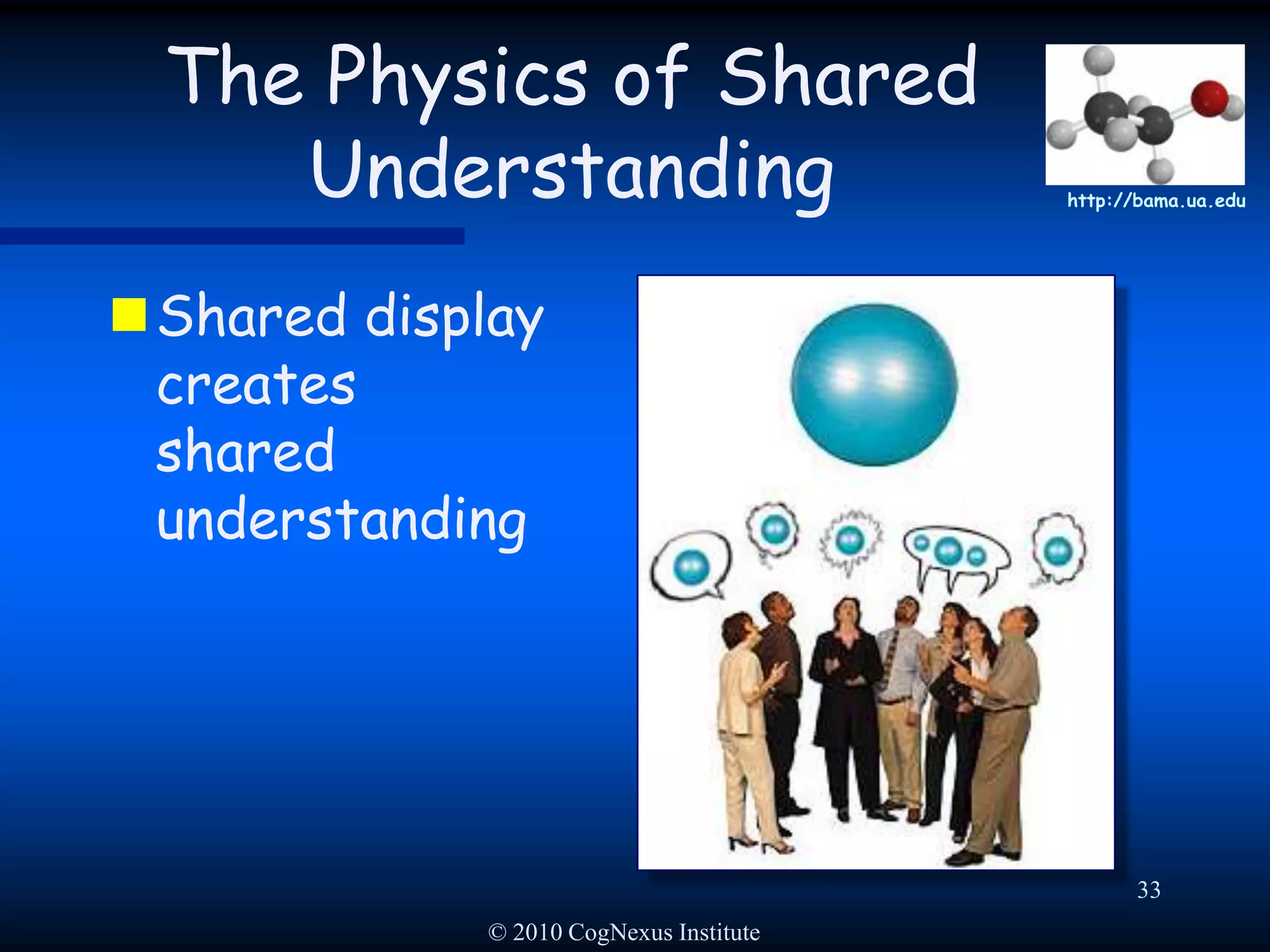 The Physics of Shared Understanding

http://bama.ua.edu

Shared display creates shared understanding

33

© 2010 CogNexus Institute